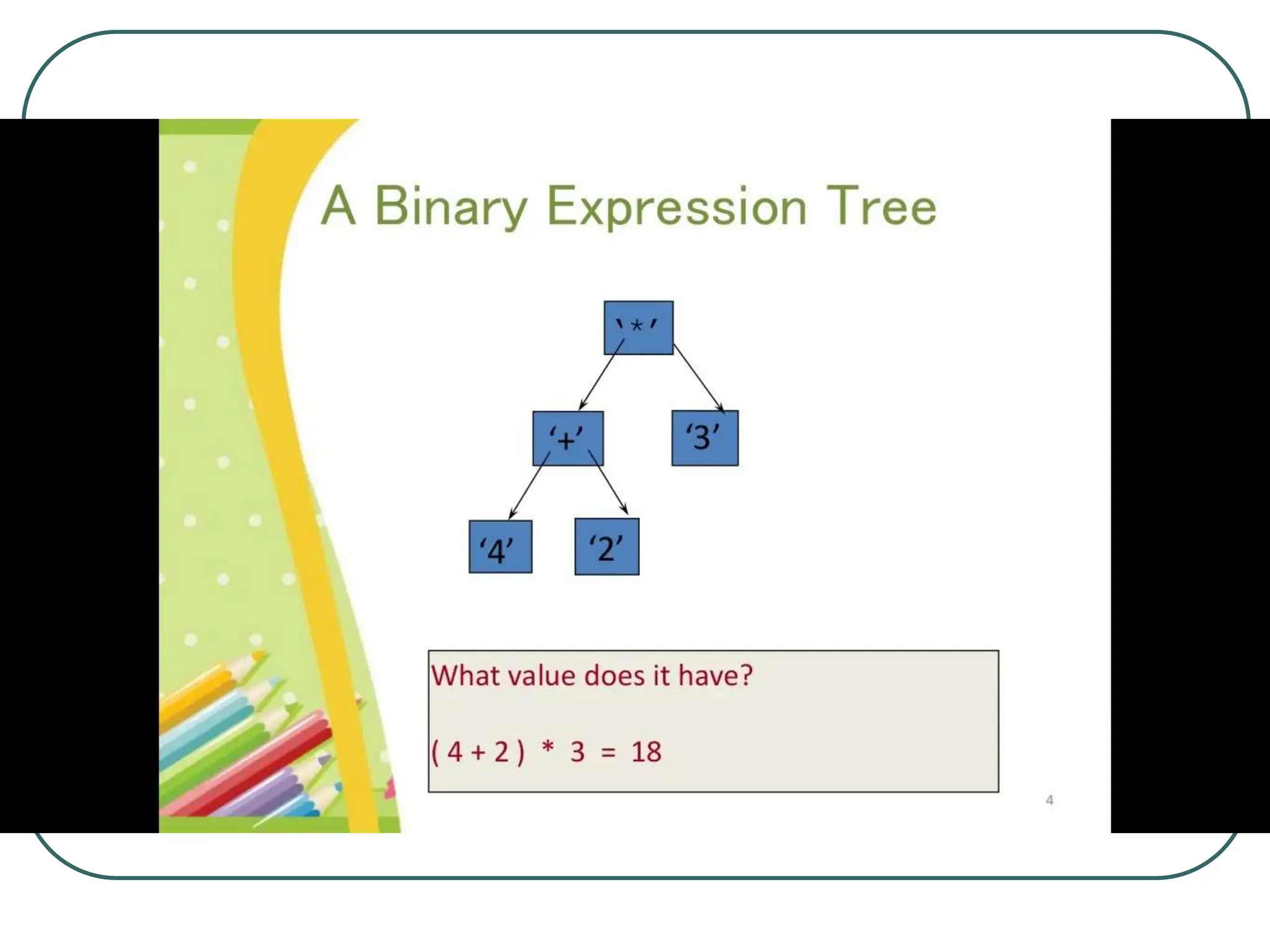 A Binary Expression Tree

'*'

'+'

'3'

'4'

'2'

What value does it have?

( 4 + 2 ) * 3 = 18

4